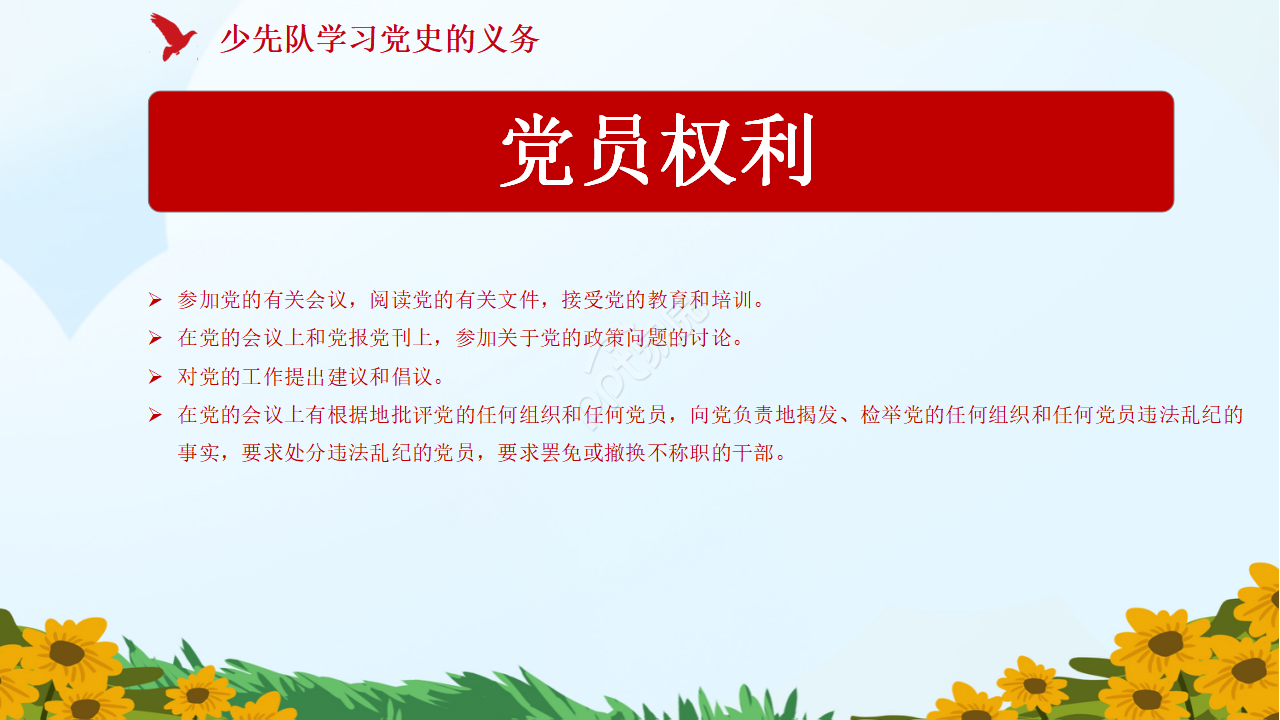 少先队学习党史的义务

党员权利

➢ 参加党的有关会议，阅读党的有关文件，接受党的教育和培训。
➢ 在党的会议上和党报党刊上，参加关于党的政策问题的讨论。
➢ 对党的工作提出建议和倡议。
➢ 在党的会议上有根据地批评党的任何组织和任何党员，向党负责地揭发、检举党的任何组织和任何党员违法乱纪的事实，要求处分违法乱纪的党员，要求罢免或撤换不称职的干部。